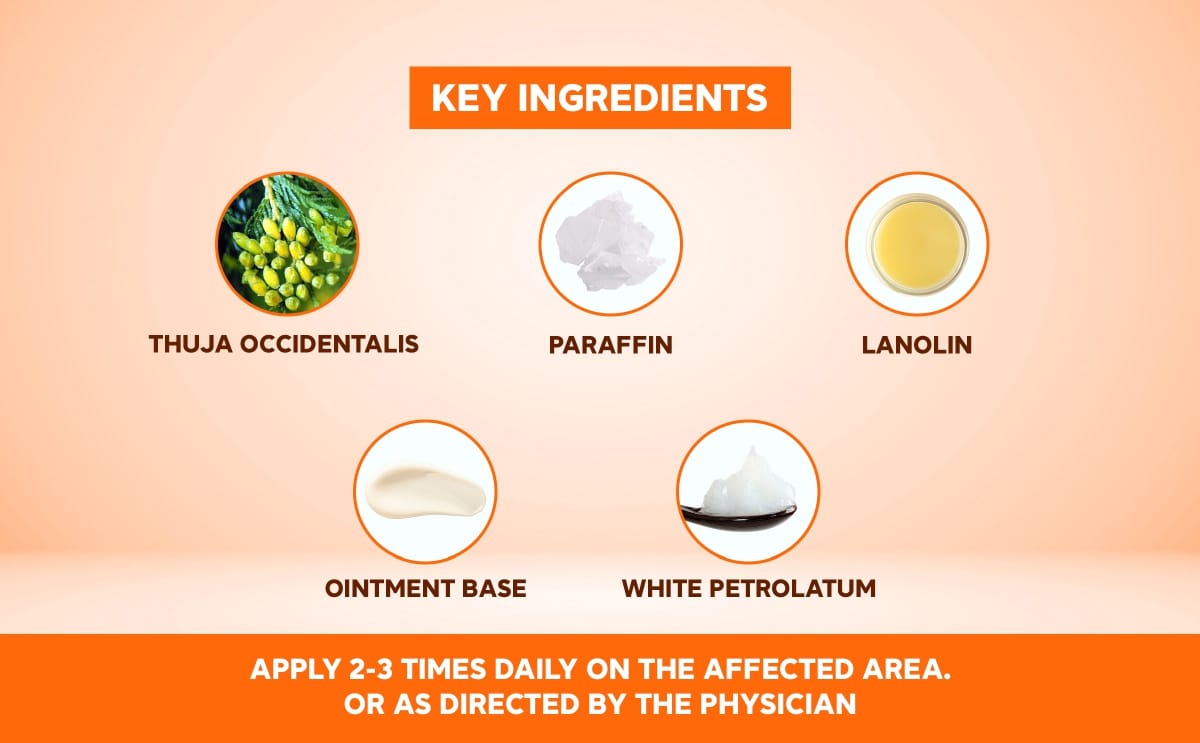 KEY INGREDIENTS

THUJA OCCIDENTALIS

PARAFFIN

LANOLIN

OINTMENT BASE

WHITE PETROLATUM

APPLY 2-3 TIMES DAILY ON THE AFFECTED AREA. OR AS DIRECTED BY THE PHYSICIAN